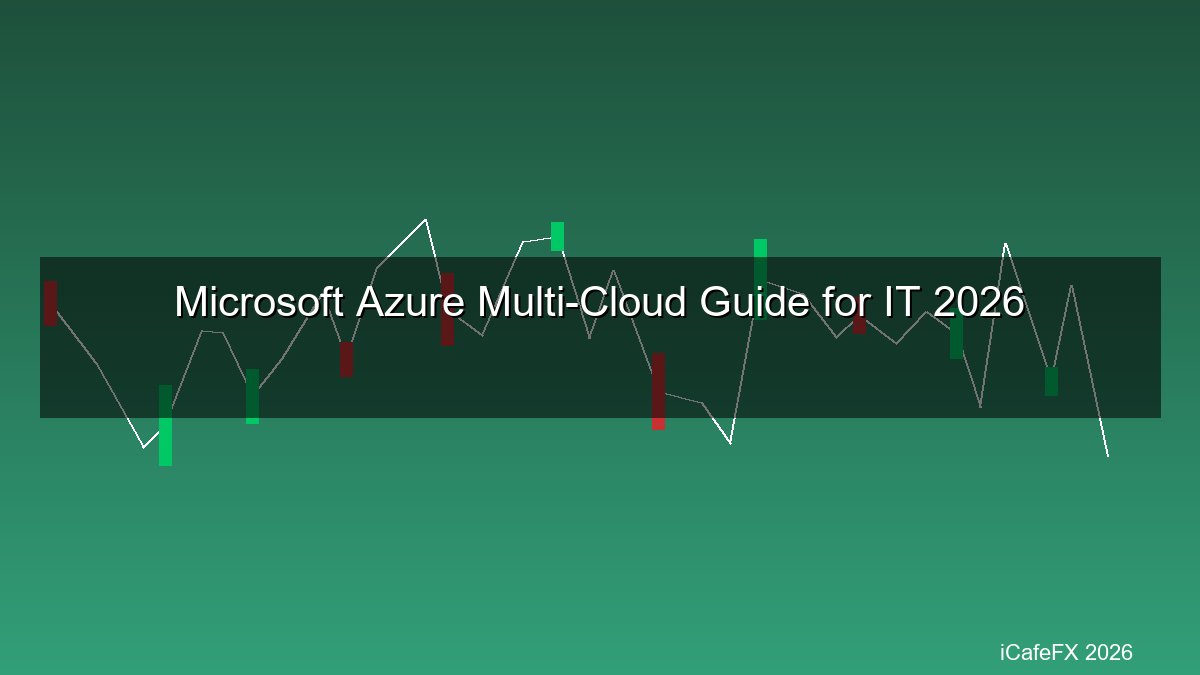 Microsoft Azure Multi-Cloud Guide for IT 2026

iCafeFX 2026